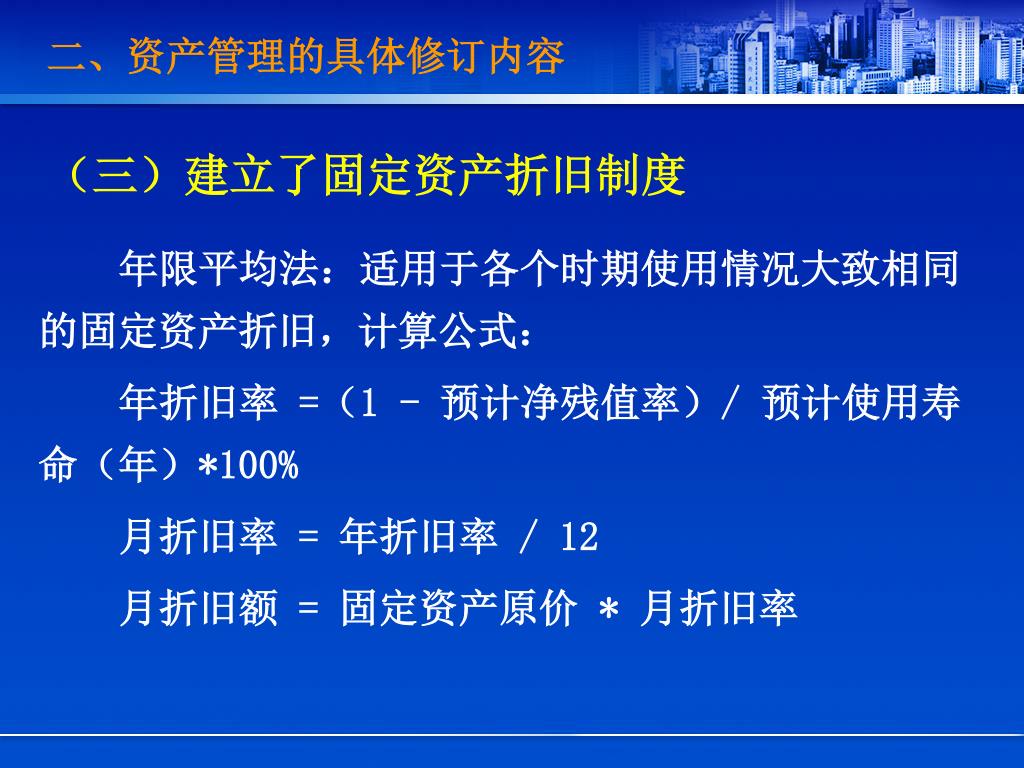 二、资产管理的具体修订内容

（三）建立了固定资产折旧制度

年限平均法：适用于各个时期使用情况大致相同的固定资产折旧，计算公式：

年折旧率 =（1 - 预计净残值率）/ 预计使用寿命（年）*100%

月折旧率 = 年折旧率 / 12

月折旧额 = 固定资产原价 * 月折旧率